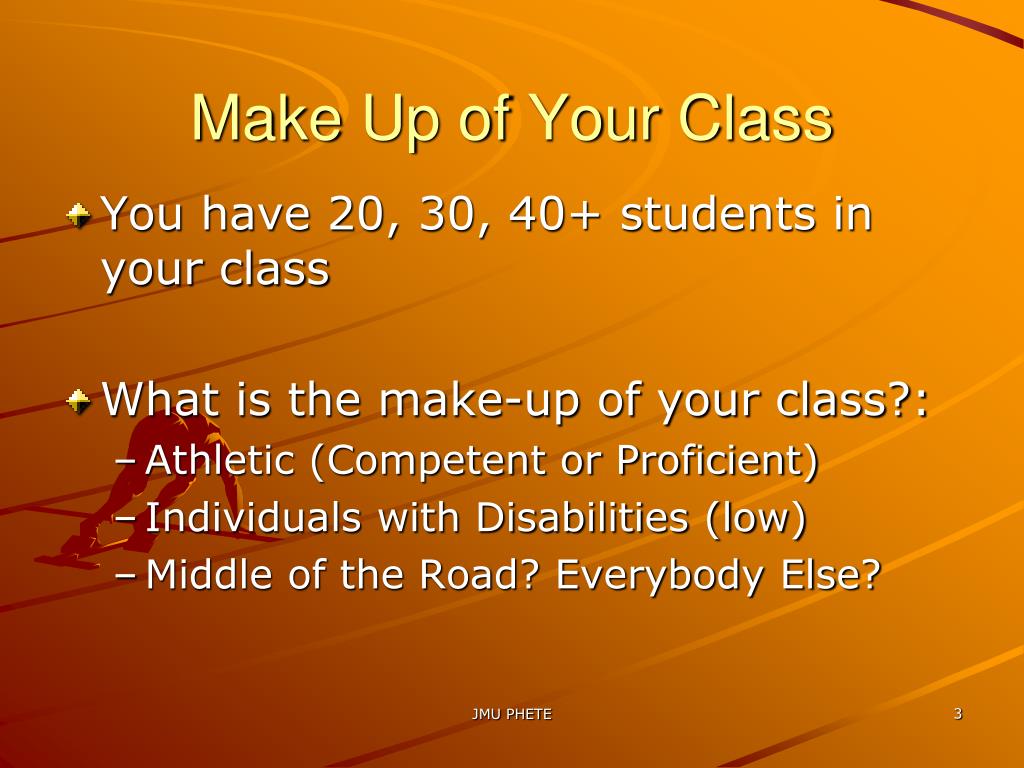 Make Up of Your Class

You have 20, 30, 40+ students in your class

What is the make-up of your class?:
– Athletic (Competent or Proficient)
– Individuals with Disabilities (low)
– Middle of the Road? Everybody Else?

JMU PHETE

3